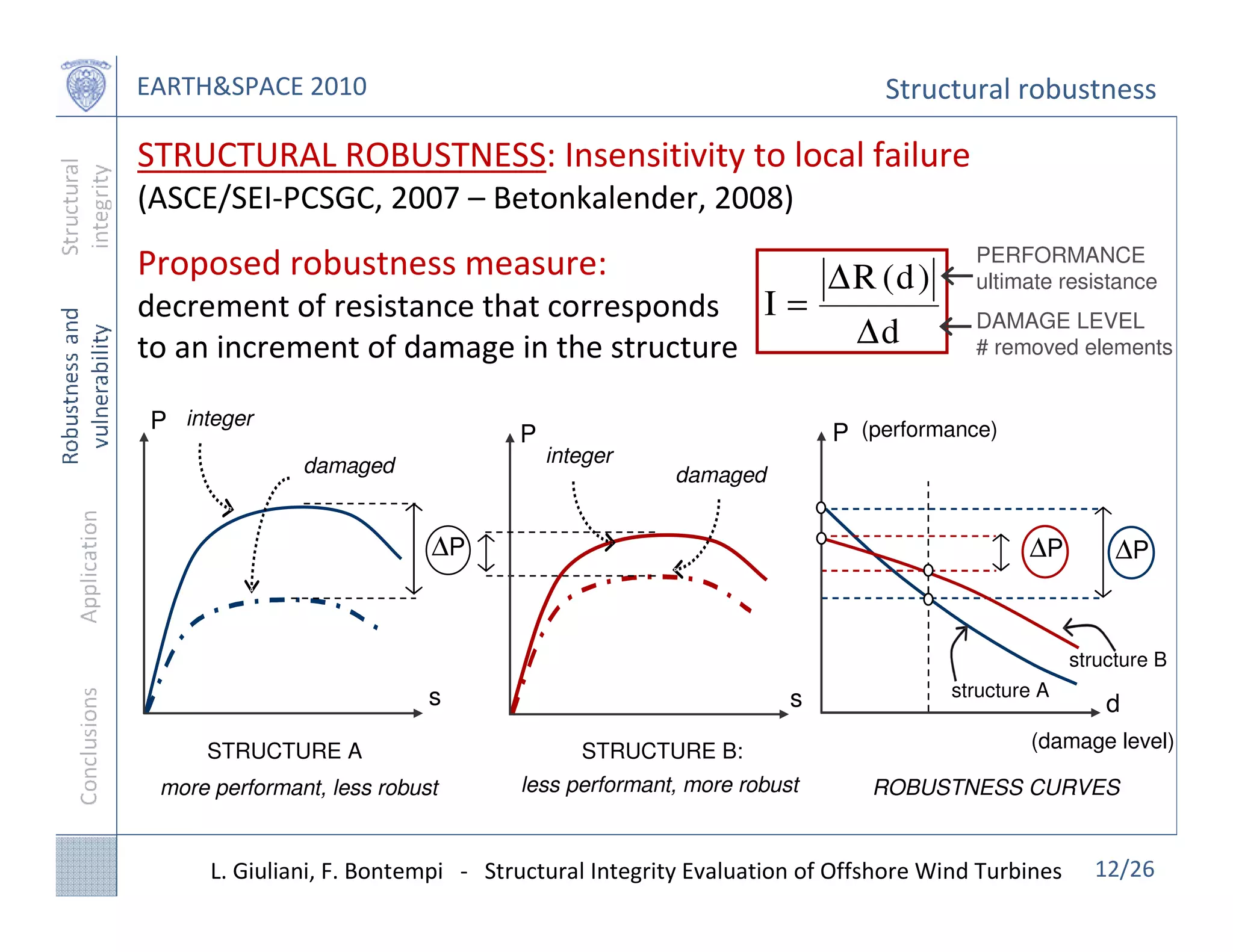 EARTH&SPACE 2010

Structural robustness

Structural integrity

Robustness and vulnerability

Application

Conclusions

STRUCTURAL ROBUSTNESS: Insensitivity to local failure
(ASCE/SEI-PCSGC, 2007 – Betonkalender, 2008)

Proposed robustness measure:
decrement of resistance that corresponds to an increment of damage in the structure

$I = \frac{|\Delta R(d)|}{\Delta d}$

PERFORMANCE
ultimate resistance

DAMAGE LEVEL
# removed elements

P integer

damaged

$\Delta P$

s

STRUCTURE A
more performant, less robust

P

integer

damaged

s

STRUCTURE B:
less performant, more robust

P (performance)

$\Delta P$

$\Delta P$

structure B

structure A

d

(damage level)

ROBUSTNESS CURVES

L. Giuliani, F. Bontempi - Structural Integrity Evaluation of Offshore Wind Turbines 12/26